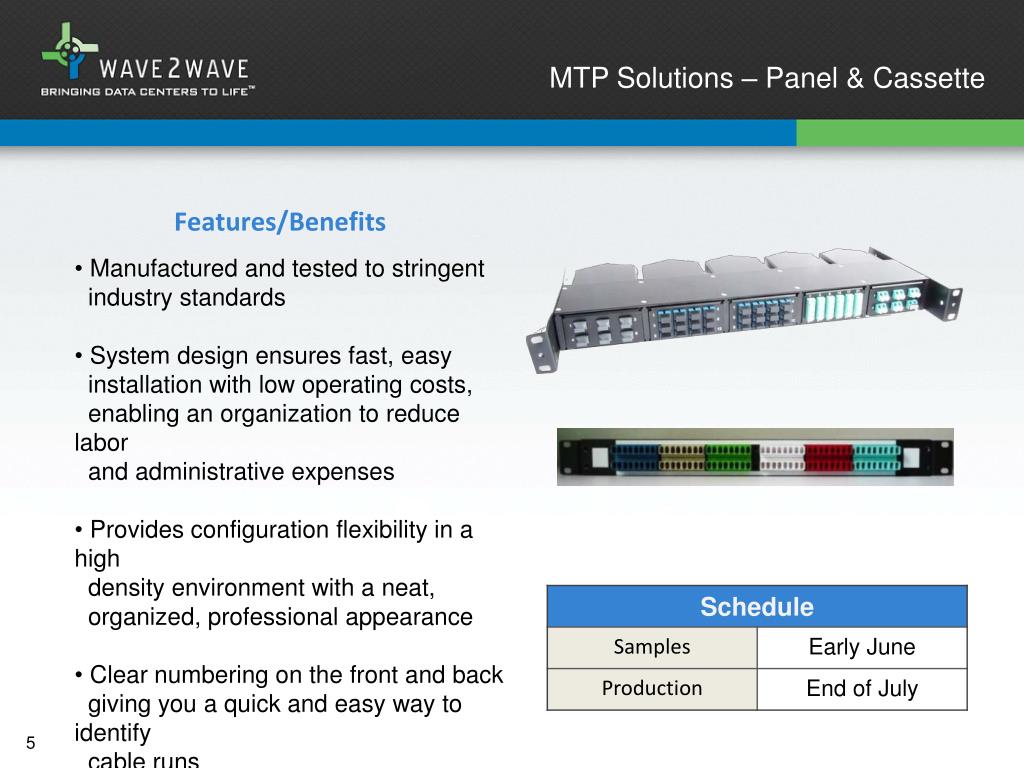 WAVE2WAVE
BRINGING DATA CENTERS TO LIFE™

MTP Solutions – Panel & Cassette

Features/Benefits

• Manufactured and tested to stringent industry standards

• System design ensures fast, easy installation with low operating costs, enabling an organization to reduce labor and administrative expenses

• Provides configuration flexibility in a high density environment with a neat, organized, professional appearance

• Clear numbering on the front and back giving you a quick and easy way to identify cable runs

| Schedule | |
|---|---|
| Samples | Early June |
| Production | End of July |

5